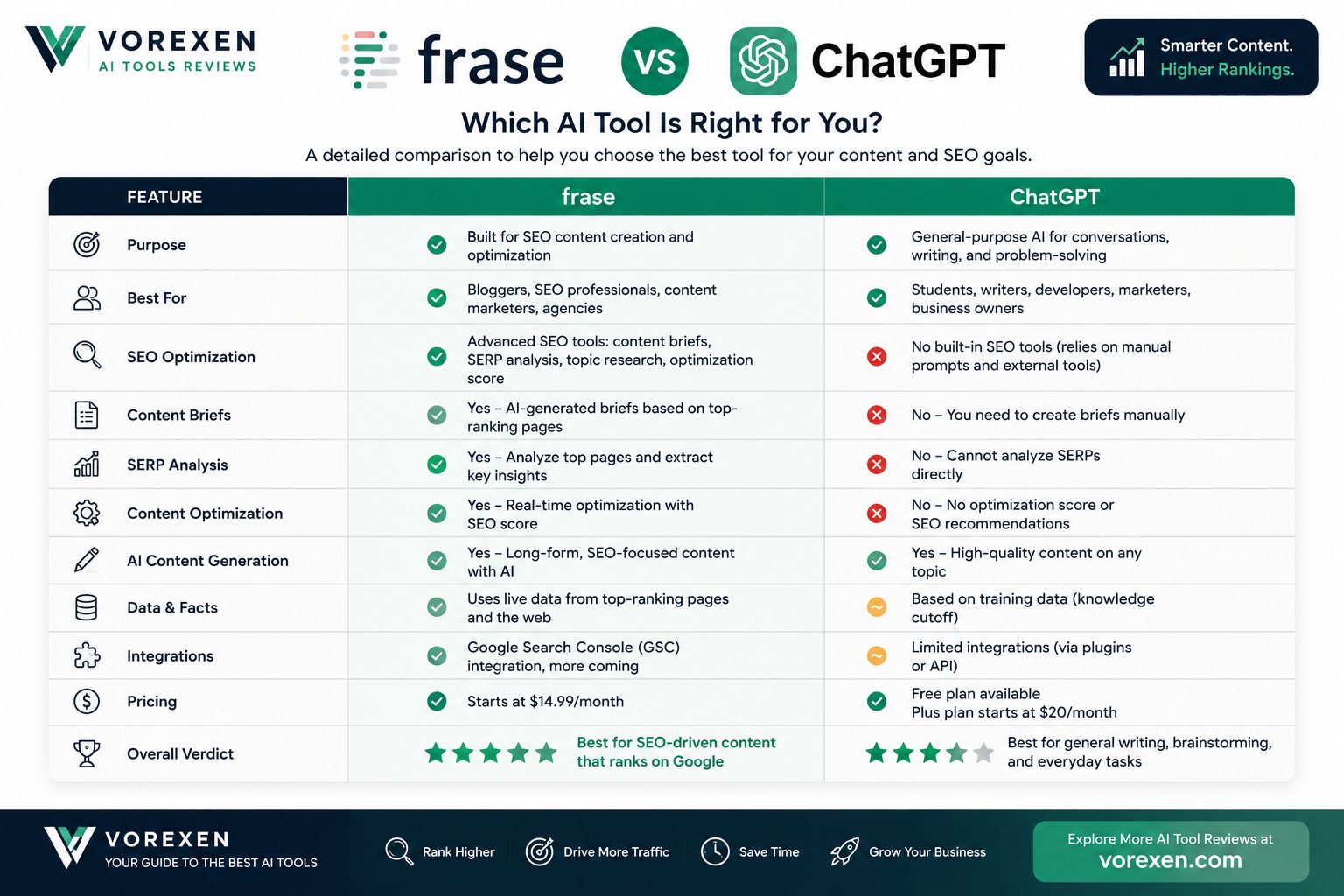 VOREXEN
AI TOOLS REVIEWS

frase VS ChatGPT

Smarter Content. Higher Rankings.

Which AI Tool Is Right for You?

A detailed comparison to help you choose the best tool for your content and SEO goals.

| FEATURE | frase | ChatGPT |
|---|---|---|
| Purpose | Built for SEO content creation and optimization | General-purpose AI for conversations, writing, and problem-solving |
| Best For | Bloggers, SEO professionals, content marketers, agencies | Students, writers, developers, marketers, business owners |
| SEO Optimization | Advanced SEO tools: content briefs, SERP analysis, topic research, optimization score | No built-in SEO tools (relies on manual prompts and external tools) |
| Content Briefs | Yes – AI-generated briefs based on top-ranking pages | No – You need to create briefs manually |
| SERP Analysis | Yes – Analyze top pages and extract key insights | No – Cannot analyze SERPs directly |
| Content Optimization | Yes – Real-time optimization with SEO score | No – No optimization score or SEO recommendations |
| AI Content Generation | Yes – Long-form, SEO-focused content with AI | Yes – High-quality content on any topic |
| Data & Facts | Uses live data from top-ranking pages and the web | Based on training data (knowledge cutoff) |
| Integrations | Google Search Console (GSC) integration, more coming | Limited integrations (via plugins or API) |
| Pricing | Starts at $14.99/month | Free plan available Plus plan starts at $20/month |
| Overall Verdict | Best for SEO-driven content that ranks on Google | Best for general writing, brainstorming, and everyday tasks |

VOREXEN
YOUR GUIDE TO THE BEST AI TOOLS

Rank Higher
Drive More Traffic
Save Time
Grow Your Business

Explore More AI Tool Reviews at
vorexen.com